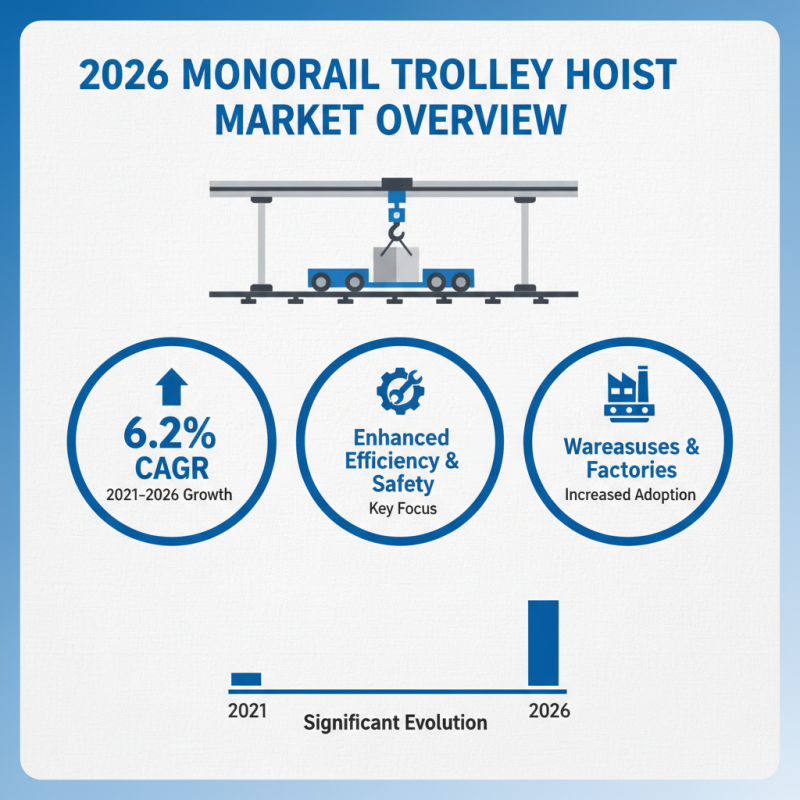 2026 MONORAIL TROLLEY HOIST MARKET OVERVIEW

6.2% CAGR
2021–2026 Growth

Enhanced Efficiency & Safety
Key Focus

Wareasuses & Factories
Increased Adoption

2021
Significant Evolution
2026